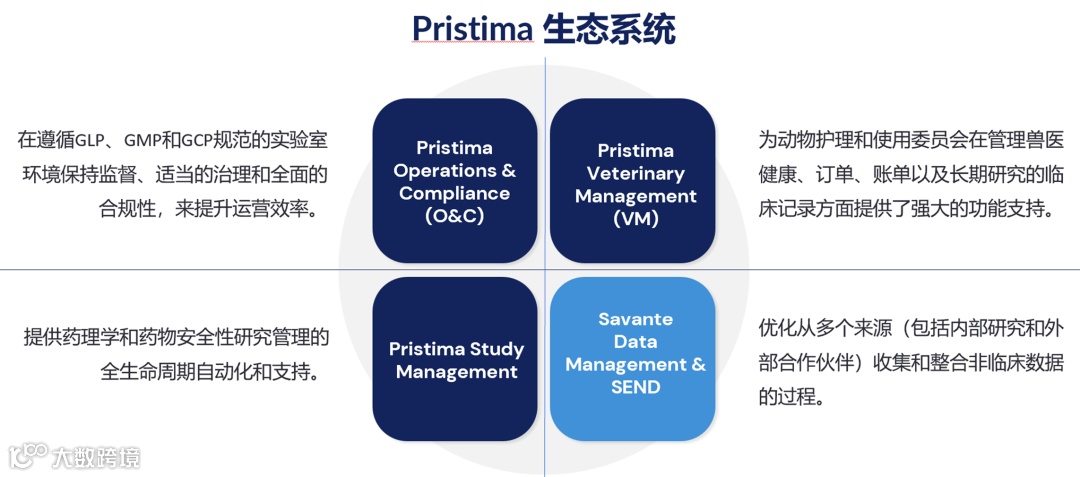 Pristima 生态系统

在遵循GLP、GMP和GCP规范的实验室环境保持监督、适当的治理和全面的合规性，来提升运营效率。

Pristima Operations & Compliance (O&C)

Pristima Veterinary Management (VM)

为动物护理和使用委员会在管理兽医健康、订单、账单以及长期研究的临床记录方面提供了强大的功能支持。

提供药理学和药物安全性研究管理的全生命周期自动化和支持。

Pristima Study Management

Savante Data Management & SEND

优化从多个来源（包括内部研究和外部合作伙伴）收集和整合非临床数据的过程。

大数跨境